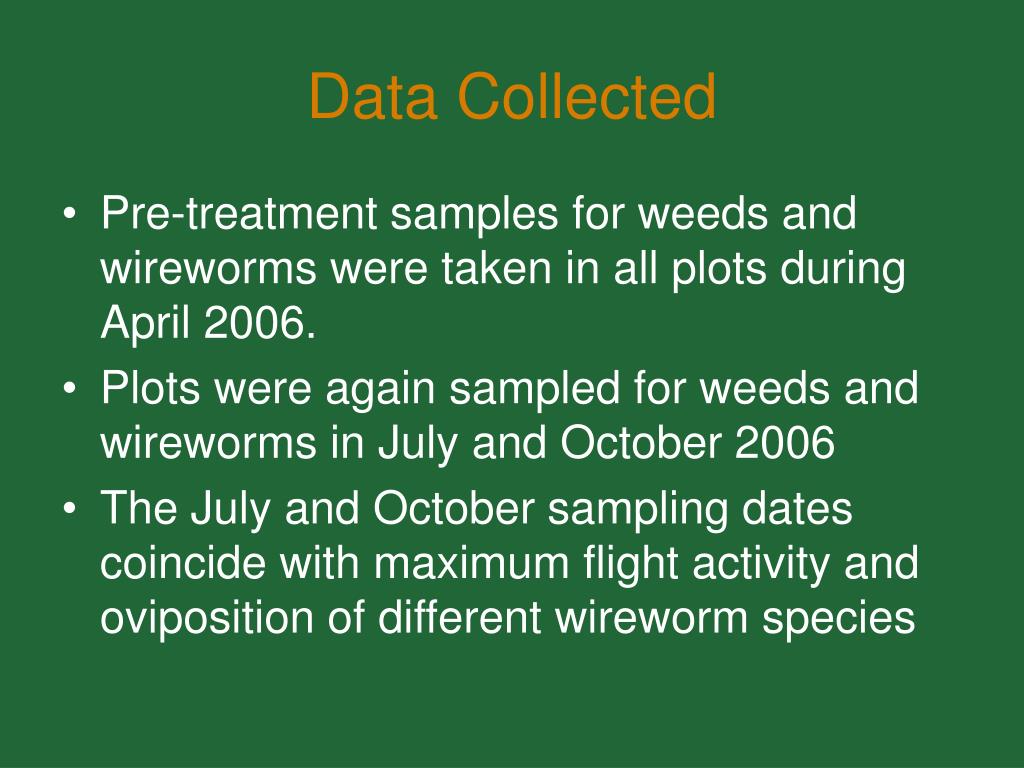 Data Collected

• Pre-treatment samples for weeds and wireworms were taken in all plots during April 2006.

• Plots were again sampled for weeds and wireworms in July and October 2006

• The July and October sampling dates coincide with maximum flight activity and oviposition of different wireworm species